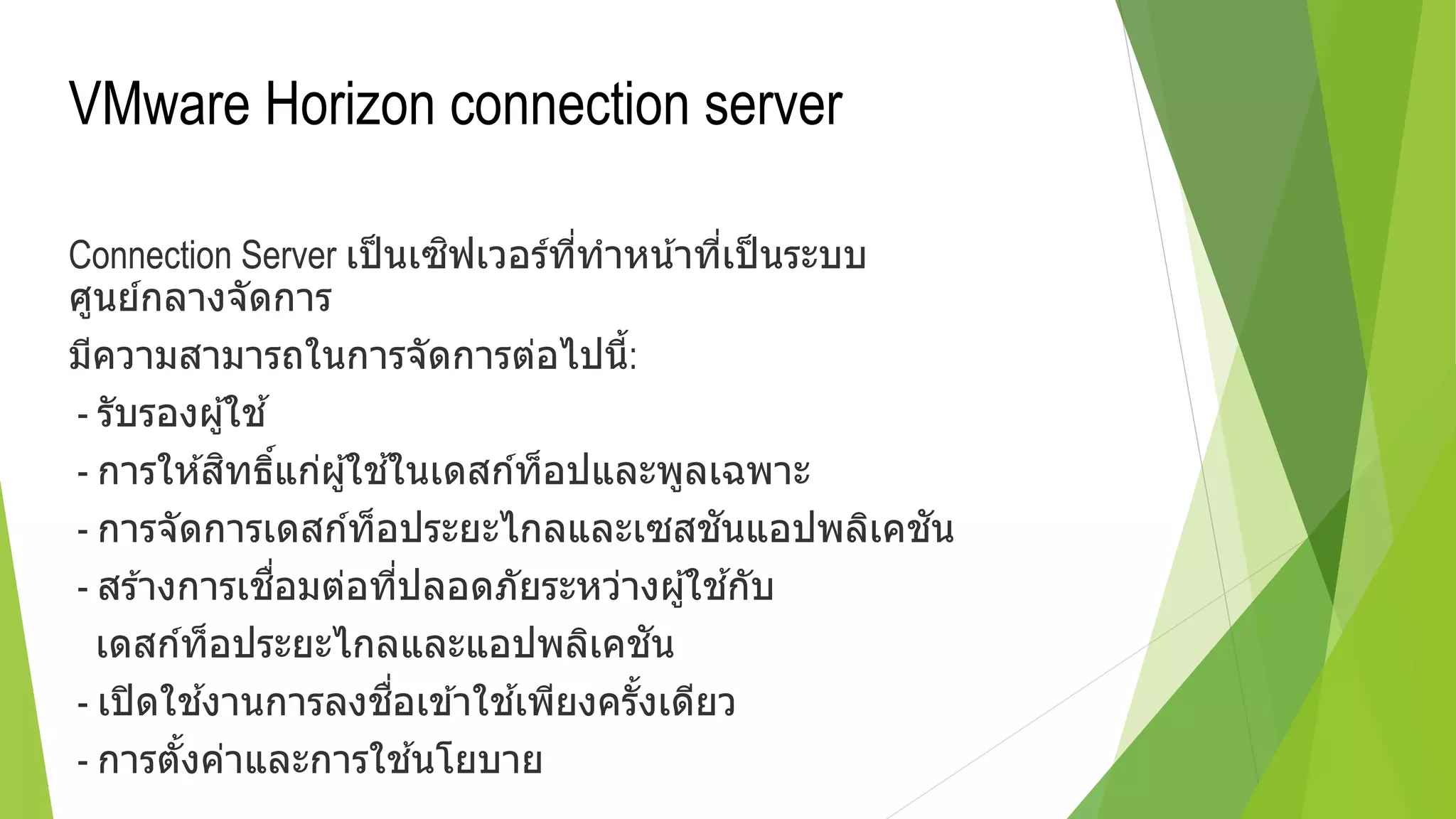 VMware Horizon connection server

Connection Server เป็นเซิฟเวอร์ที่ทำหน้าที่เป็นระบบศูนย์กลางจัดการ

มีความสามารถในการจัดการต่อไปนี้:

- รับรองผู้ใช้

- การให้สิทธิ์แก่ผู้ใช้ในเดสก์ท็อปและพูลเฉพาะ

- การจัดการเดสก์ท็อประยะไกลและเซสชันแอปพลิเคชัน

- สร้างการเชื่อมต่อที่ปลอดภัยระหว่างผู้ใช้กับเดสก์ท็อประยะไกลและแอปพลิเคชัน

- เปิดใช้งานการลงชื่อเข้าใช้เพียงครั้งเดียว

- การตั้งค่าและการใช้นโยบาย